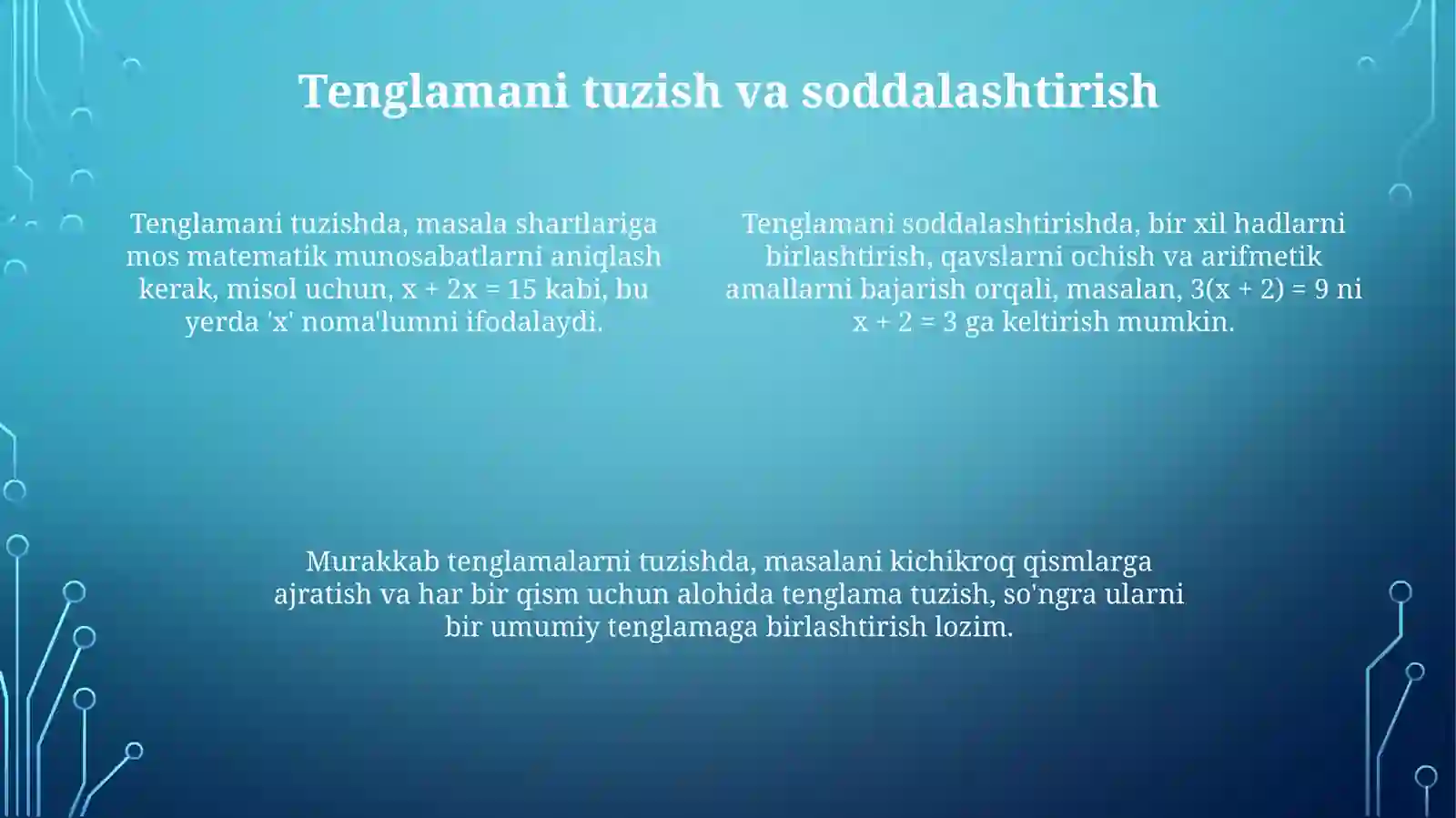 Tenglamani tuzish va soddalashtirish

Tenglamani tuzishda, masala shartlariga mos matematik munosabatlarni aniqlash kerak, misol uchun, $x + 2x = 15$ kabi, bu yerda 'x' noma'lumni ifodalaydi.

Tenglamani soddalashtirishda, bir xil hadlarni birlashtirish, qavslarni ochish va arifmetik amallarni bajarish orqali, masalan, $3(x + 2) = 9$ ni $x + 2 = 3$ ga keltirish mumkin.

Murakkab tenglamalarni tuzishda, masalani kichikroq qismlarga ajratish va har bir qism uchun alohida tenglama tuzish, so'ngra ularni bir umumiy tenglamaga birlashtirish lozim.